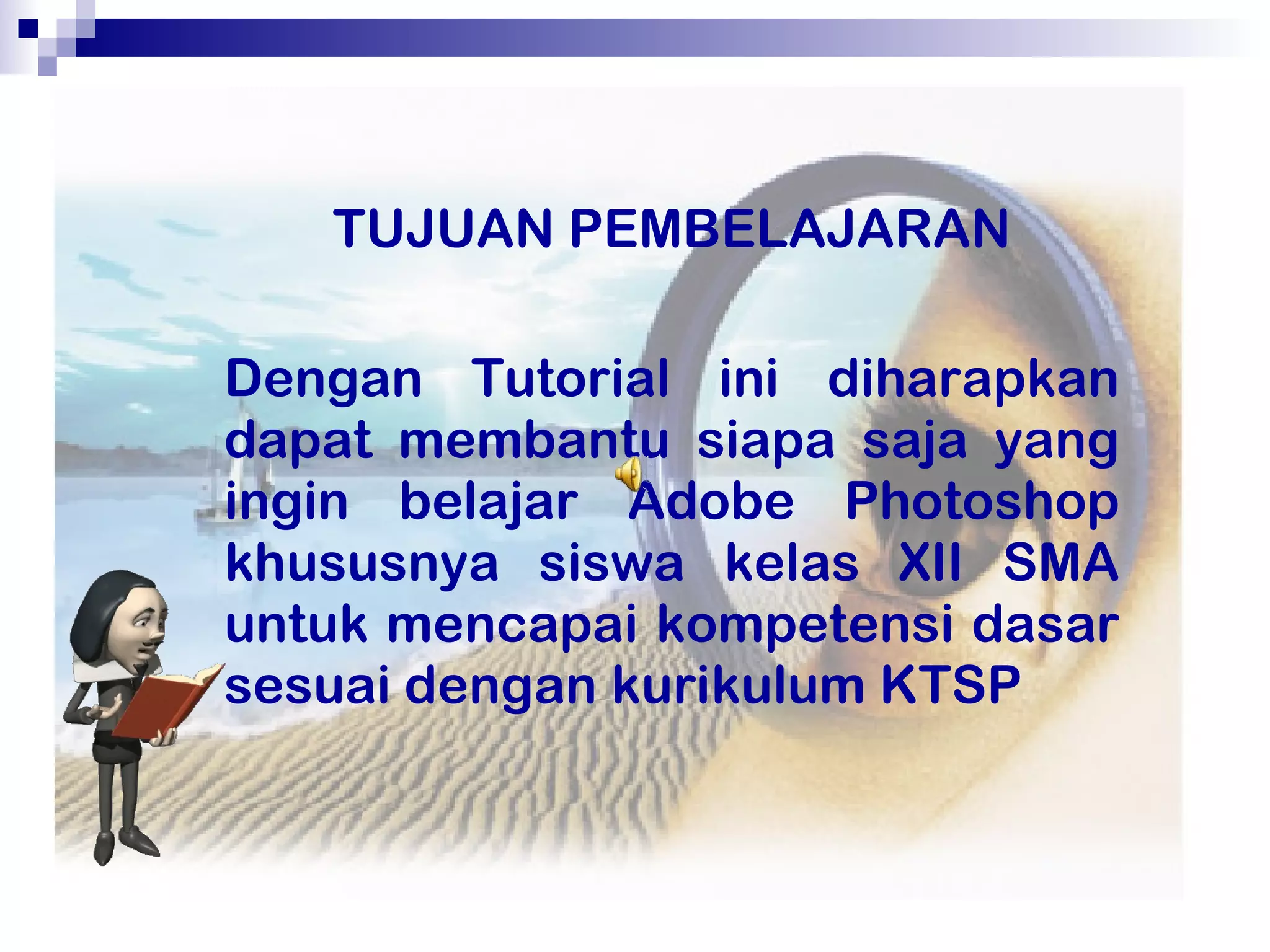 TUJUAN PEMBELAJARAN

Dengan Tutorial ini diharapkan dapat membantu siapa saja yang ingin belajar Adobe Photoshop khususnya siswa kelas XII SMA untuk mencapai kompetensi dasar sesuai dengan kurikulum KTSP